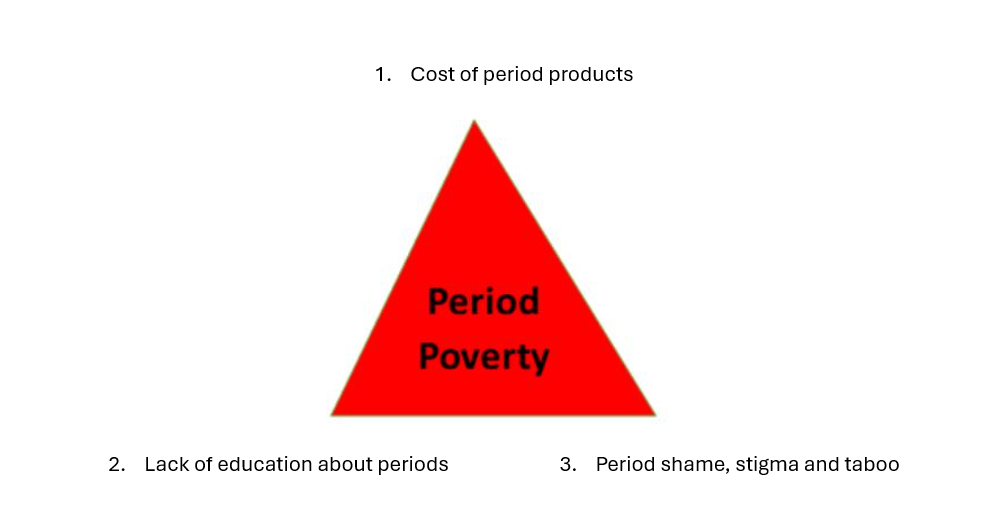 1. Cost of period products

Period Poverty

2. Lack of education about periods

3. Period shame, stigma and taboo